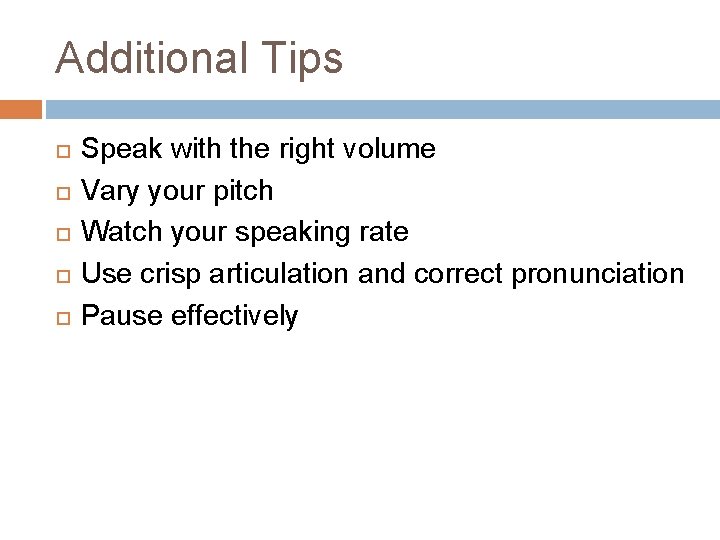 Additional Tips

- Speak with the right volume
- Vary your pitch
- Watch your speaking rate
- Use crisp articulation and correct pronunciation
- Pause effectively